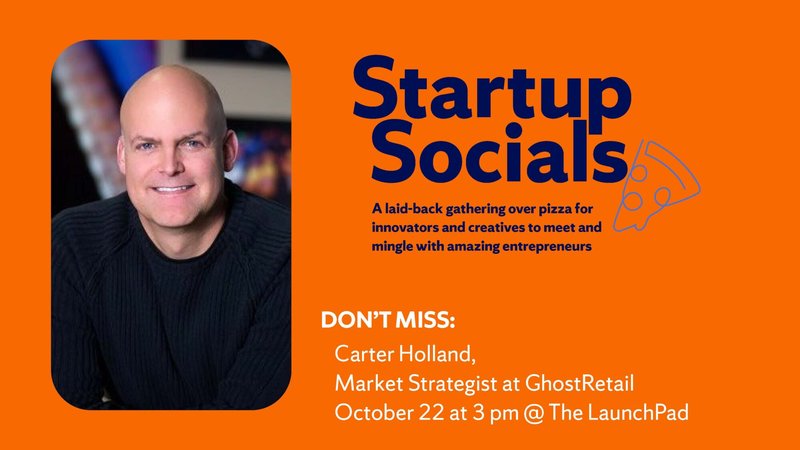 Startup Socials

A laid-back gathering over pizza for innovators and creatives to meet and mingle with amazing entrepreneurs

DON'T MISS:

Carter Holland,
Market Strategist at GhostRetail
October 22 at 3 pm @ The LaunchPad